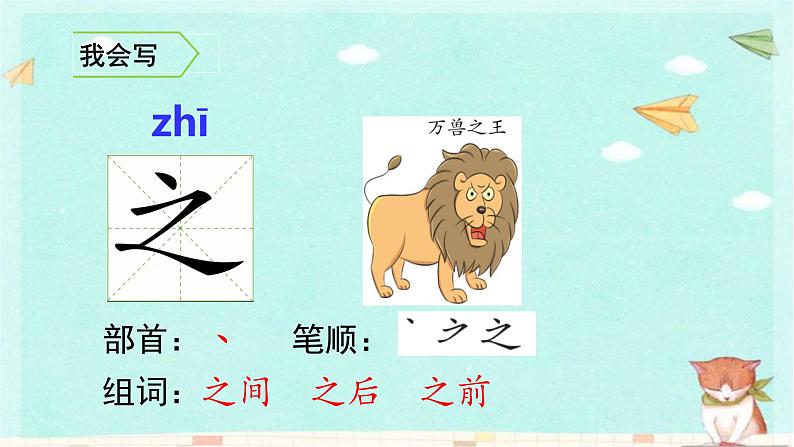 我会写

zhī

之

万兽之王

部首：丶　笔顺：丶 ㇇ 之

组词：之间　之后　之前